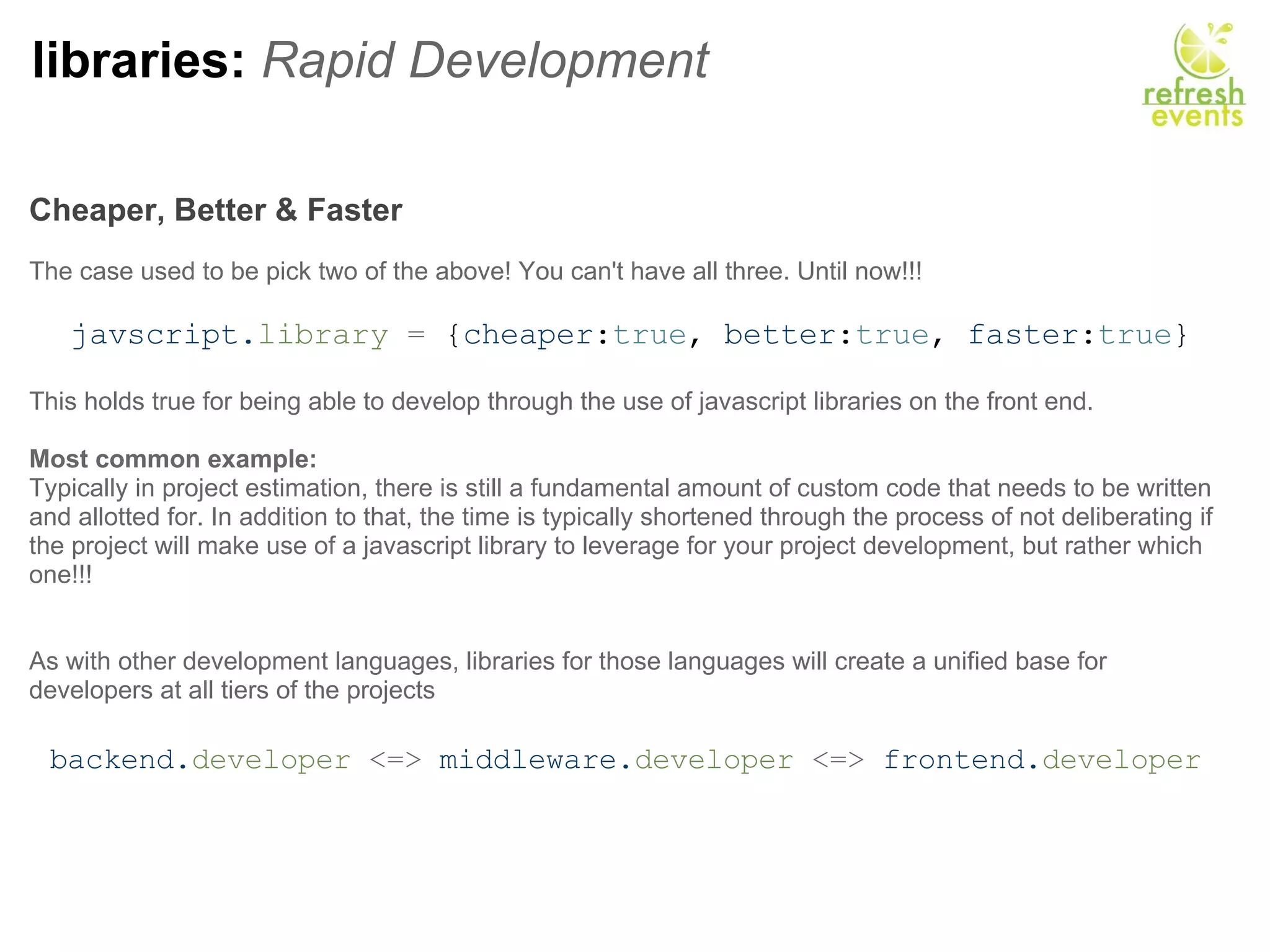 libraries: Rapid Development

refresh events

Cheaper, Better & Faster

The case used to be pick two of the above! You can't have all three. Until now!!!

javscript.library = {cheaper:true, better:true, faster:true}

This holds true for being able to develop through the use of javascript libraries on the front end.

Most common example:
Typically in project estimation, there is still a fundamental amount of custom code that needs to be written and allotted for. In addition to that, the time is typically shortened through the process of not deliberating if the project will make use of a javascript library to leverage for your project development, but rather which one!!!

As with other development languages, libraries for those languages will create a unified base for developers at all tiers of the projects

backend.developer <=> middleware.developer <=> frontend.developer